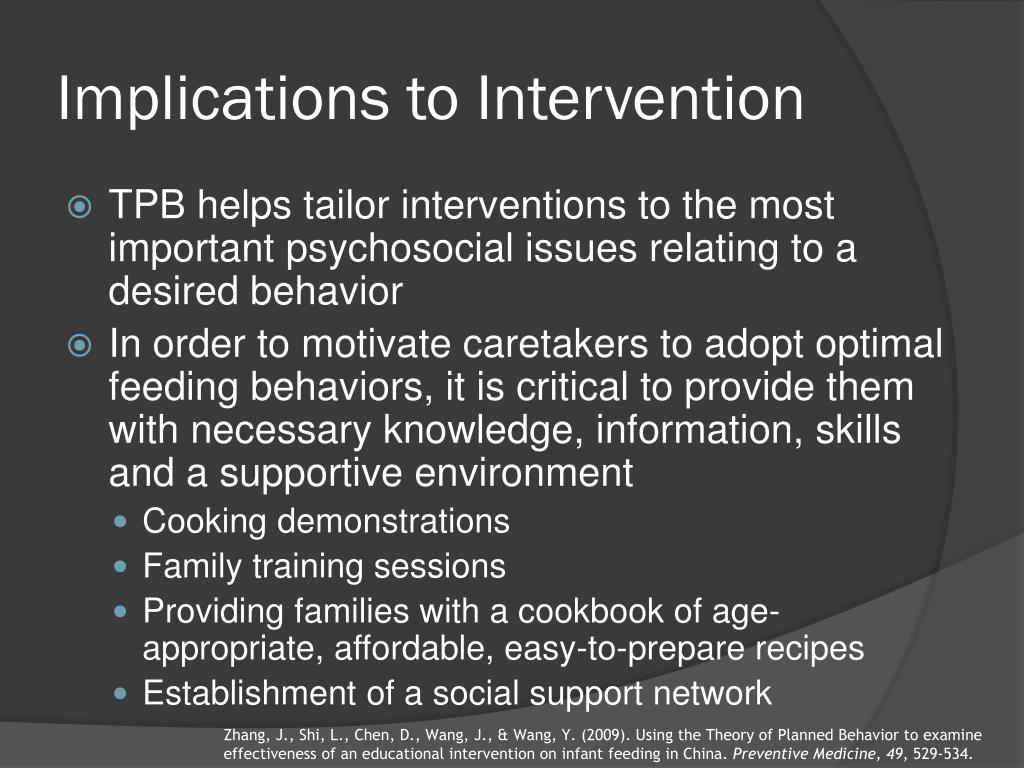 Implications to Intervention

TPB helps tailor interventions to the most important psychosocial issues relating to a desired behavior

In order to motivate caretakers to adopt optimal feeding behaviors, it is critical to provide them with necessary knowledge, information, skills and a supportive environment

Cooking demonstrations

Family training sessions

Providing families with a cookbook of age-appropriate, affordable, easy-to-prepare recipes

Establishment of a social support network

Zhang, J., Shi, L., Chen, D., Wang, J., & Wang, Y. (2009). Using the Theory of Planned Behavior to examine effectiveness of an educational intervention on infant feeding in China. Preventive Medicine, 49, 529-534.